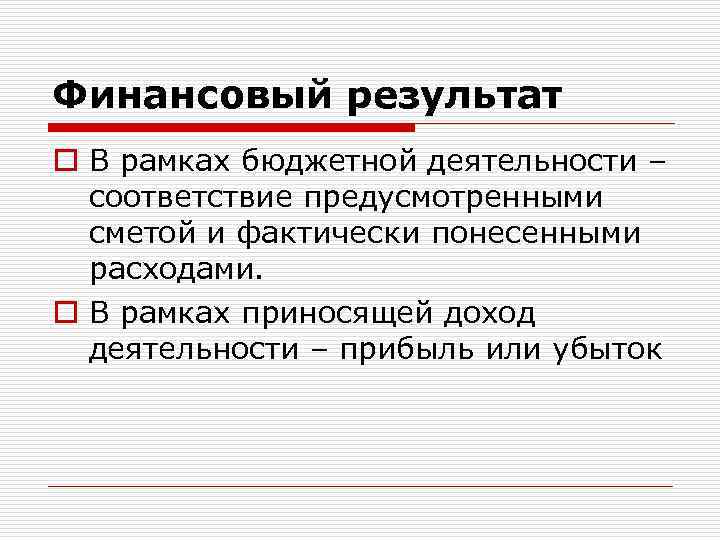 Финансовый результат

В рамках бюджетной деятельности – соответствие предусмотренными сметой и фактически понесенными расходами.

В рамках приносящей доход деятельности – прибыль или убыток